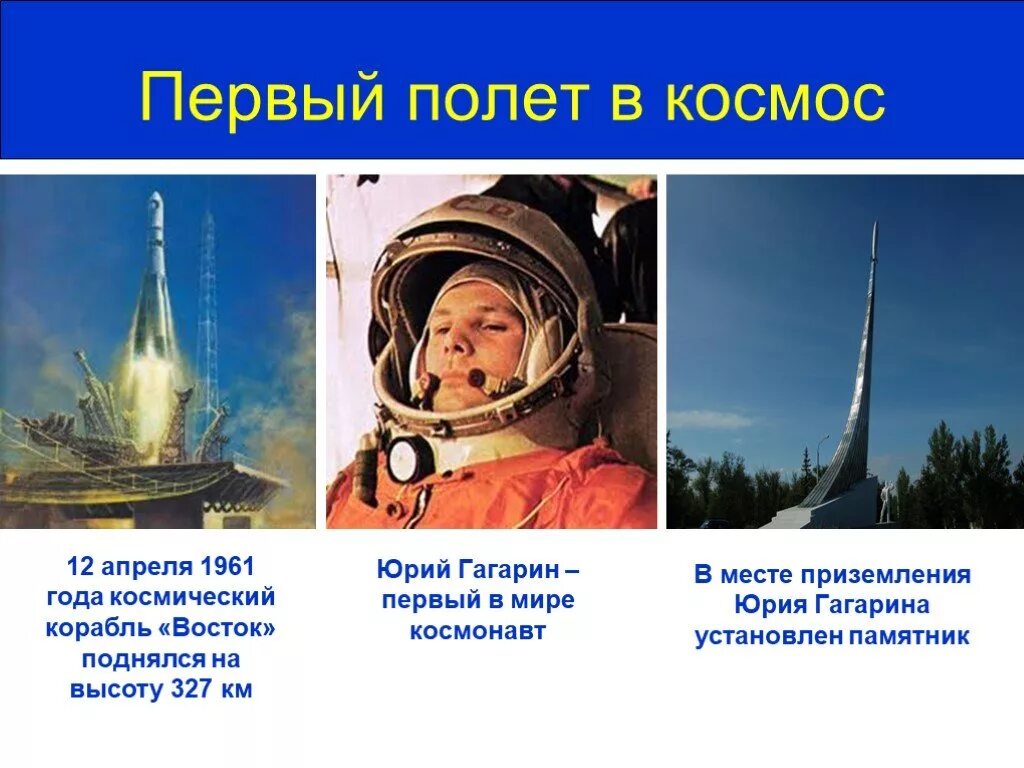 Первый полет в космос

12 апреля 1961 года космический корабль «Восток» поднялся на высоту 327 км

Юрий Гагарин – первый в мире космонавт

В месте приземления Юрия Гагарина установлен памятник